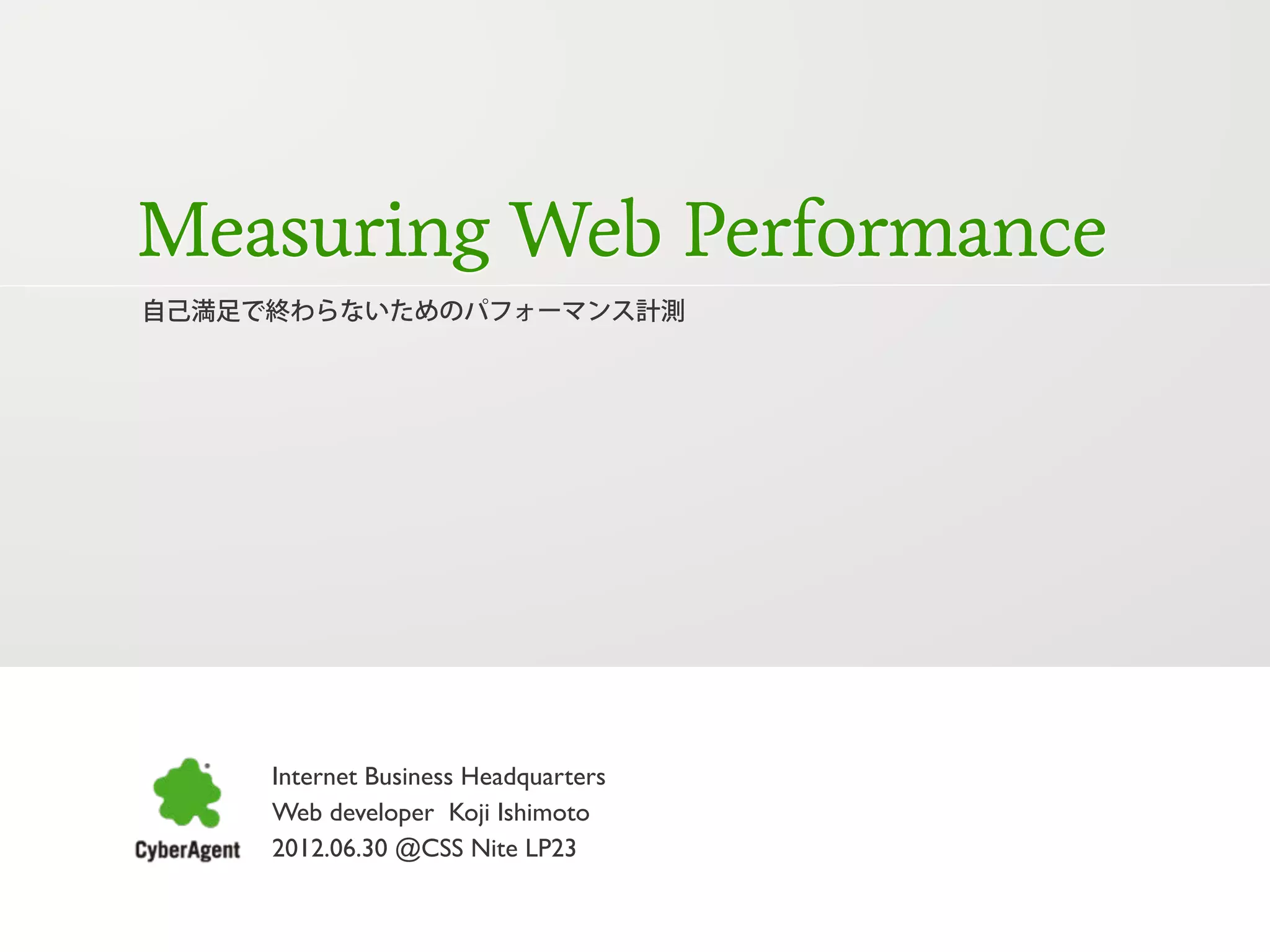 Measuring Web Performance

自己満足で終わらないためのパフォーマンス計測

CyberAgent

Internet Business Headquarters
Web developer Koji Ishimoto
2012.06.30 @CSS Nite LP23